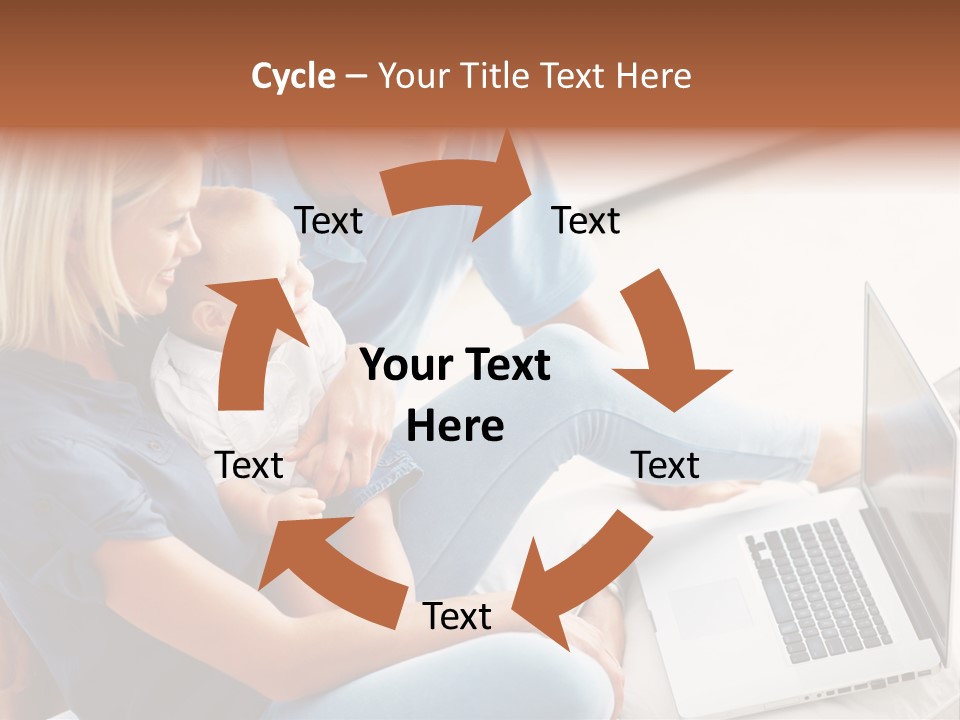 Cycle – Your Title Text Here

Text

Text

Your Text Here

Text

Text

Text